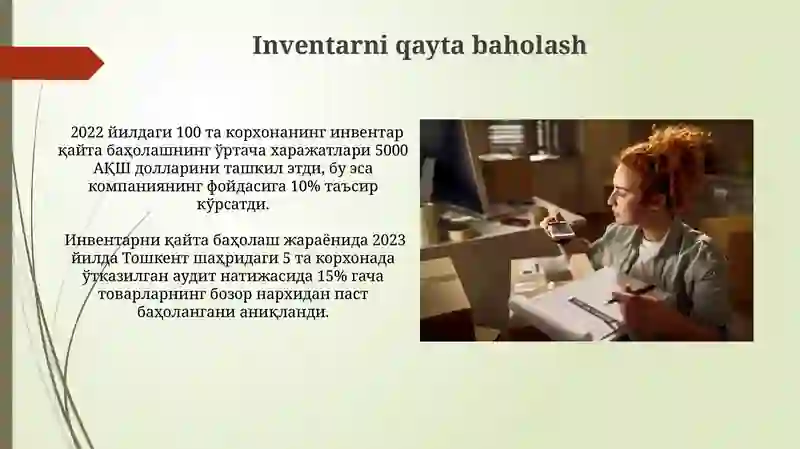 Inventarni qayta baholash

2022 йилдаги 100 та корхонанинг инвентар қайта баҳолашнинг ўртача харажатлари 5000 АҚШ долларини ташкил этди, бу эса компаниянинг фойдасига 10% таъсир кўрсатди.

Инвентарни қайта баҳолаш жараёнида 2023 йилда Тошкент шаҳридаги 5 та корхонада ўтказилган аудит натижасида 15% гача товарларнинг бозор нархидан паст баҳолангани аниқланди.